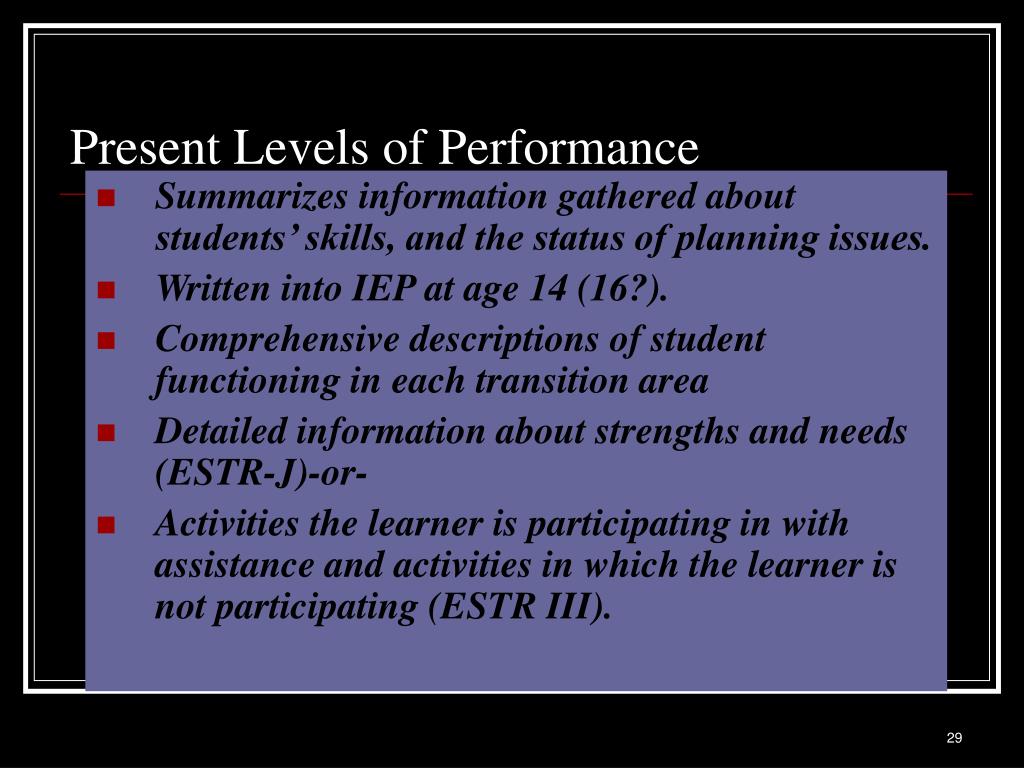 Present Levels of Performance

- Summarizes information gathered about students’ skills, and the status of planning issues.
- Written into IEP at age 14 (16?).
- Comprehensive descriptions of student functioning in each transition area
- Detailed information about strengths and needs (ESTR-J)-or-
- Activities the learner is participating in with assistance and activities in which the learner is not participating (ESTR III).

29